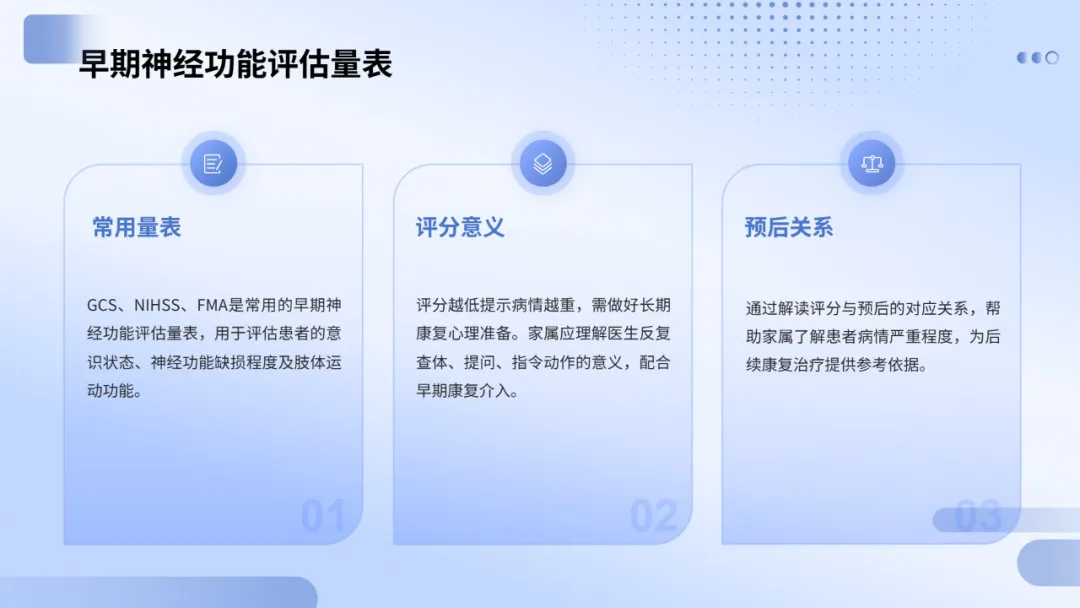 早期神经功能评估量表

常用量表

GCS、NIHSS、FMA是常用的早期神经功能评估量表，用于评估患者的意识状态、神经功能缺损程度及肢体运动功能。

01

评分意义

评分越低提示病情越重，需做好长期康复心理准备。家属应理解医生反复查体、提问、指令动作的意义，配合早期康复介入。

02

预后关系

通过解读评分与预后的对应关系，帮助家属了解患者病情严重程度，为后续康复治疗提供参考依据。

03